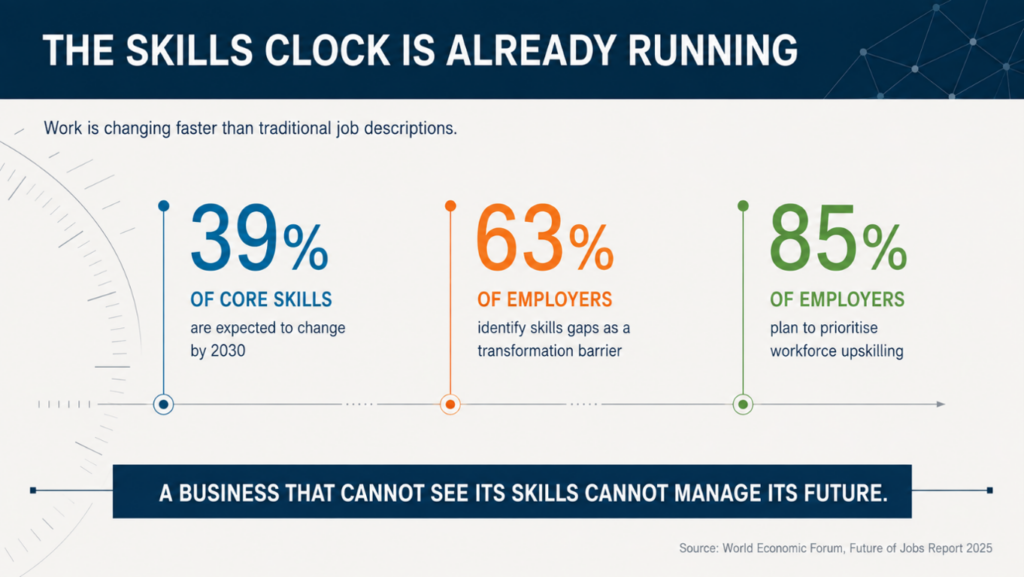 THE SKILLS CLOCK IS ALREADY RUNNING

Work is changing faster than traditional job descriptions.

39%
OF CORE SKILLS
are expected to change by 2030

63%
OF EMPLOYERS
identify skills gaps as a transformation barrier

85%
OF EMPLOYERS
plan to prioritise workforce upskilling

A BUSINESS THAT CANNOT SEE ITS SKILLS CANNOT MANAGE ITS FUTURE.

Source: World Economic Forum, Future of Jobs Report 2025